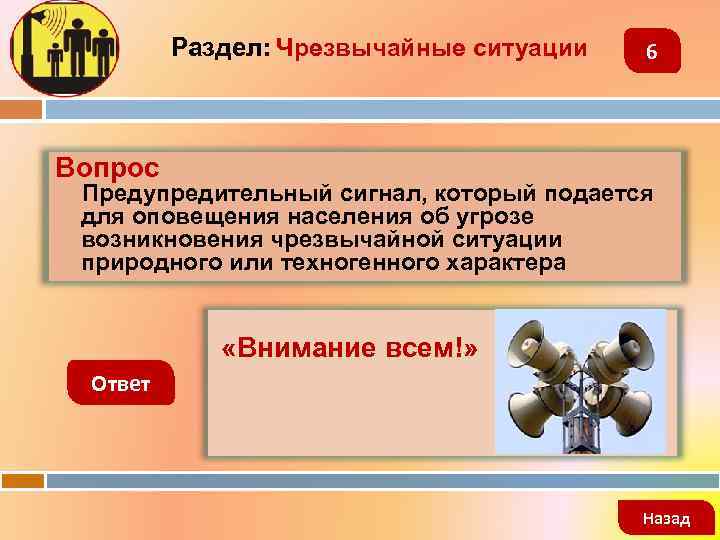 Раздел: Чрезвычайные ситуации

6

Вопрос

Предупредительный сигнал, который подается для оповещения населения об угрозе возникновения чрезвычайной ситуации природного или техногенного характера

Ответ

«Внимание всем!»

Назад